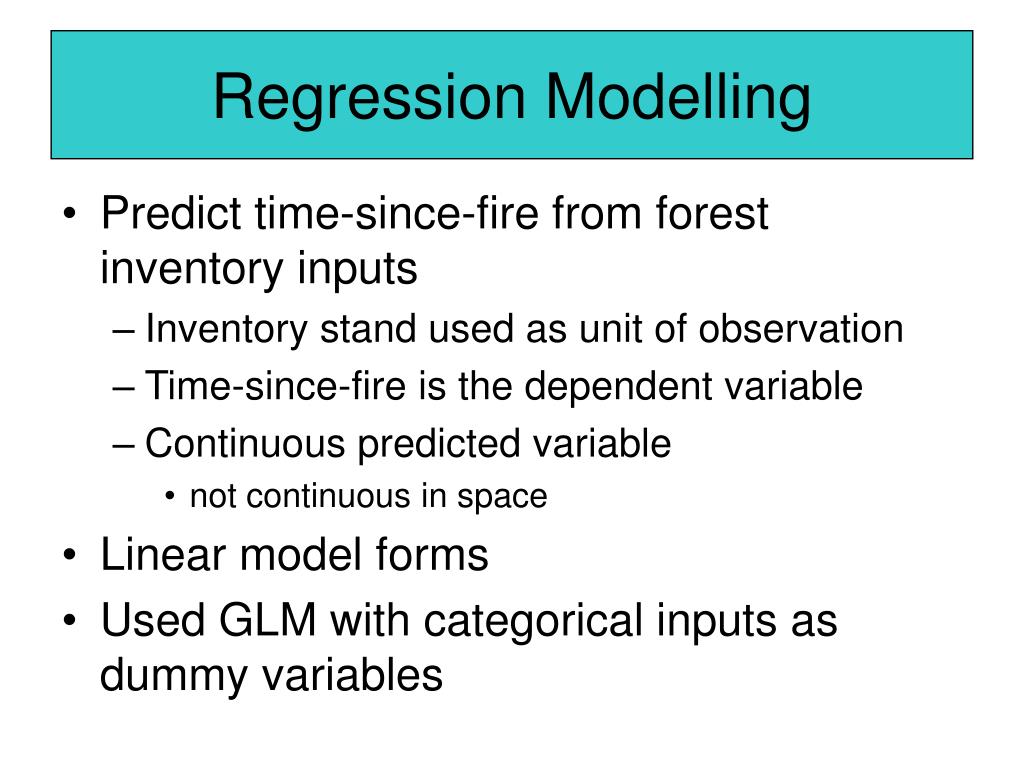 Regression Modelling

• Predict time-since-fire from forest inventory inputs
– Inventory stand used as unit of observation
– Time-since-fire is the dependent variable
– Continuous predicted variable
• not continuous in space
• Linear model forms
• Used GLM with categorical inputs as dummy variables